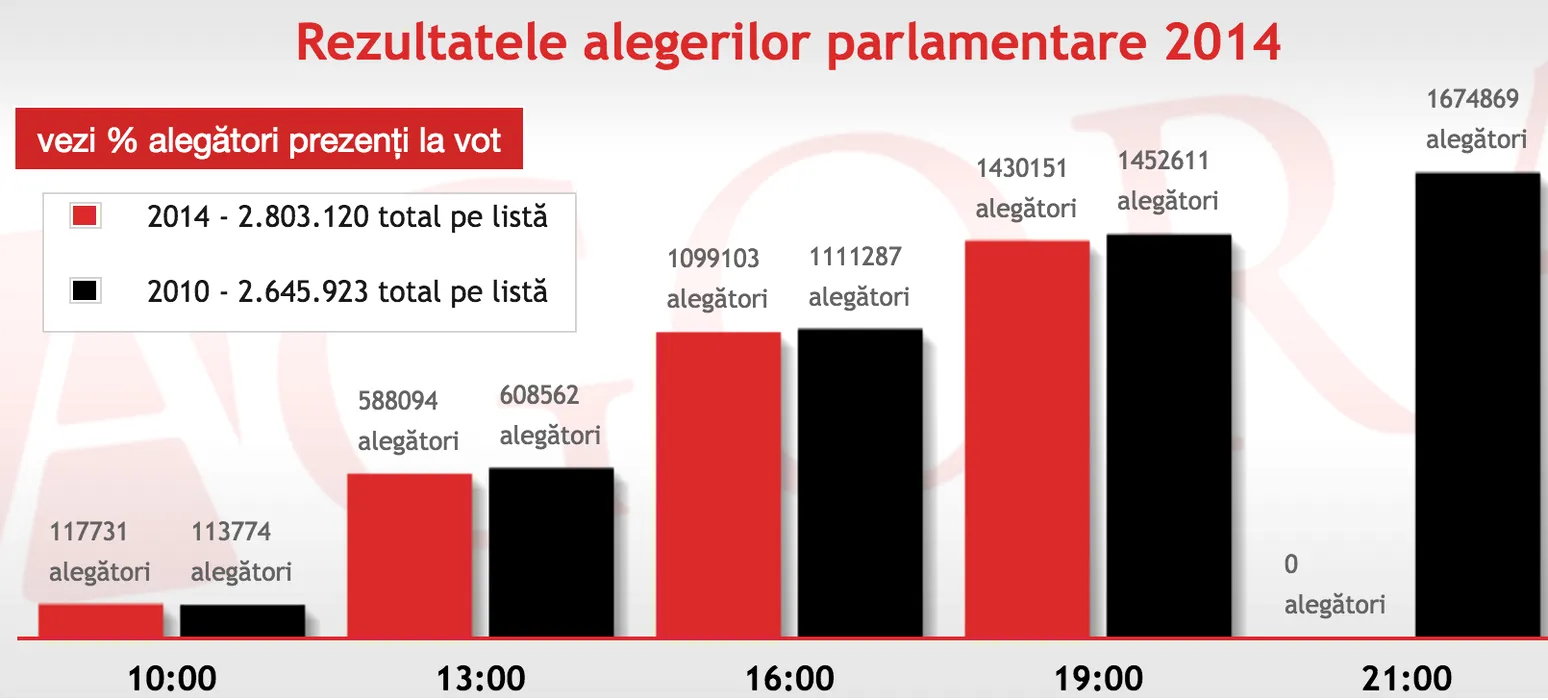 Rezultatele alegerilor parlamentare 2014

vezi % alegători prezenți la vot

2014 - 2.803.120 total pe listă

2010 - 2.645.923 total pe listă

117731 alegători
113774 alegători
588094 alegători
608562 alegători
1099103 alegători
1111287 alegători
1430151 alegători
1452611 alegători
0 alegători
1674869 alegători

10:00
13:00
16:00
19:00
21:00